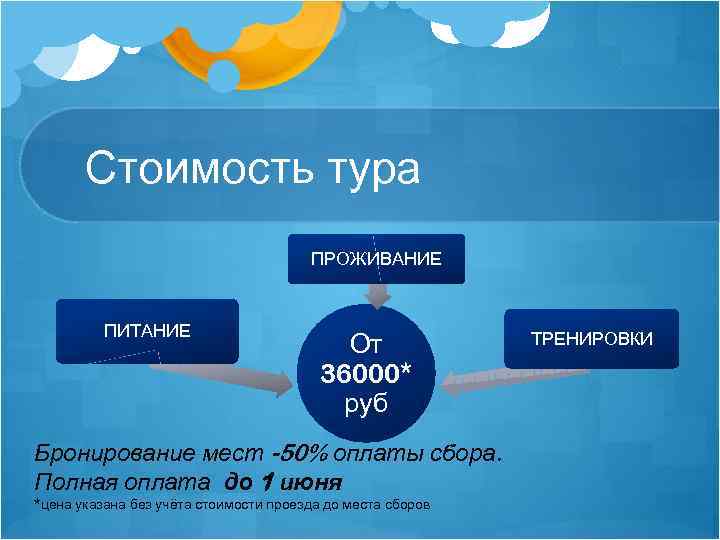 Стоимость тура

ПРОЖИВАНИЕ

ПИТАНИЕ

ТРЕНИРОВКИ

От 36000* руб

Бронирование мест -50% оплаты сбора.
Полная оплата до 1 июня
*цена указана без учёта стоимости проезда до места сборов